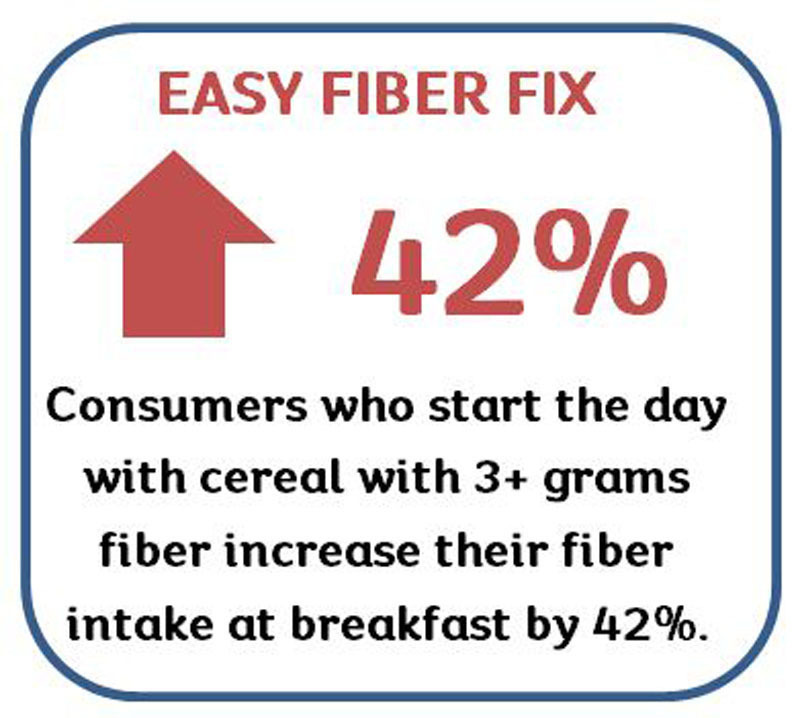 EASY FIBER FIX

42%

Consumers who start the day with cereal with 3+ grams fiber increase their fiber intake at breakfast by 42%.